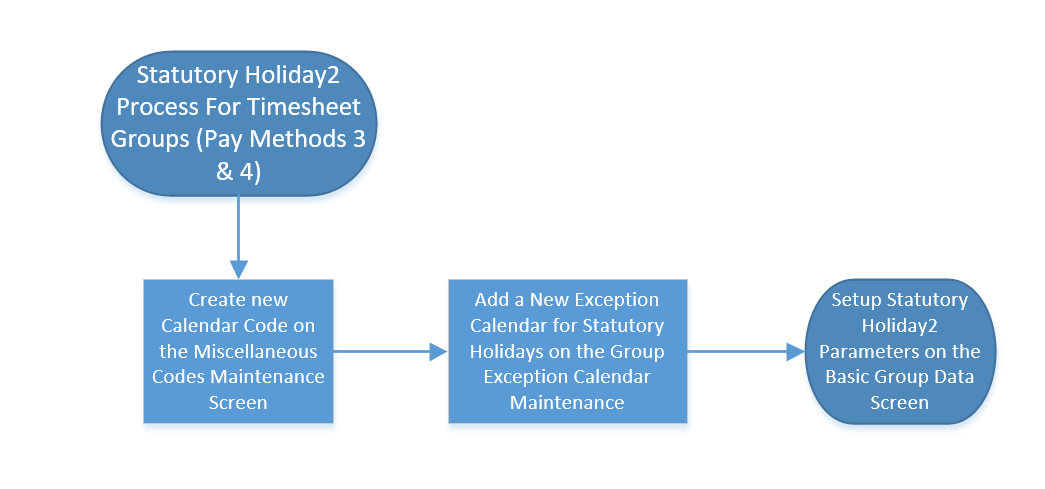 Statutory Holiday2 Process For Timesheet Groups (Pay Methods 3 & 4)

Create new Calendar Code on the Miscellaneous Codes Maintenance Screen

Add a New Exception Calendar for Statutory Holidays on the Group Exception Calendar Maintenance

Setup Statutory Holiday2 Parameters on the Basic Group Data Screen